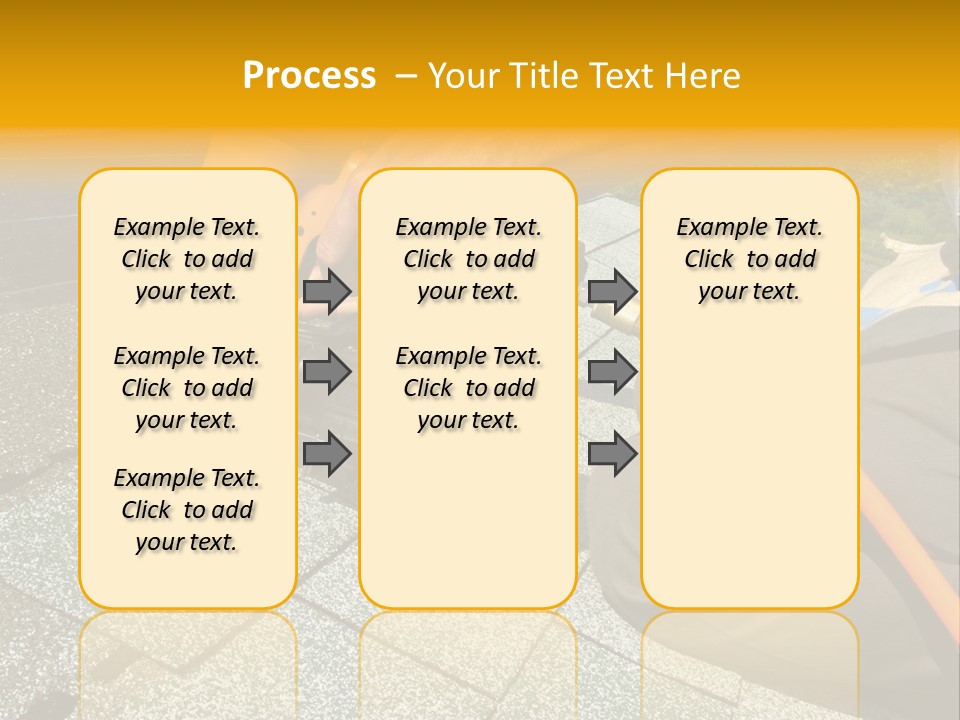 Process – Your Title Text Here

Example Text. Click to add your text.

Example Text. Click to add your text.

Example Text. Click to add your text.

Example Text. Click to add your text.

Example Text. Click to add your text.

Example Text. Click to add your text.